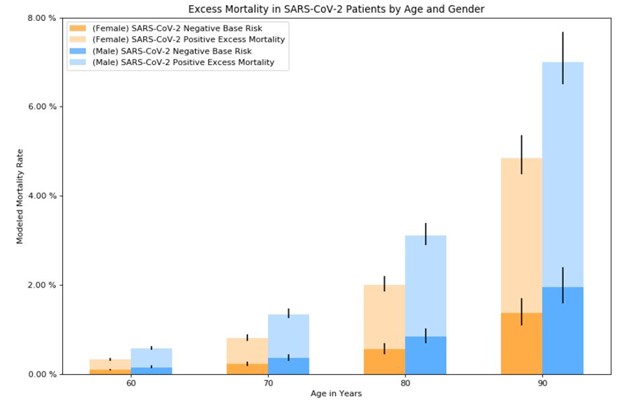 Excess Mortality in SARS-CoV-2 Patients by Age and Gender

(Female) SARS-CoV-2 Negative Base Risk
(Female) SARS-CoV-2 Positive Excess Mortality
(Male) SARS-CoV-2 Negative Base Risk
(Male) SARS-CoV-2 Positive Excess Mortality

Modeled Mortality Rate

8.00 %
6.00 %
4.00 %
2.00 %
0.00 %

60
70
80
90

Age in Years